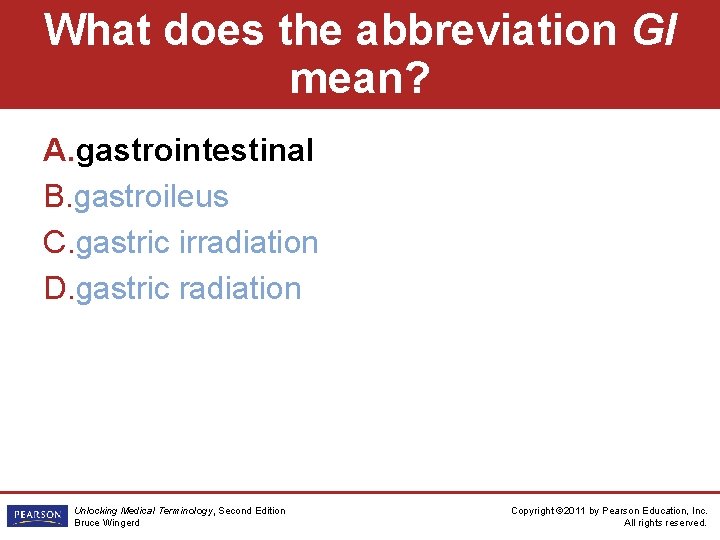 What does the abbreviation GI mean?

A.gastrointestinal
B.gastroileus
C.gastric irradiation
D.gastric radiation

PEARSON

Unlocking Medical Terminology, Second Edition
Bruce Wingerd

Copyright ©2011 by Pearson Education, Inc.
All rights reserved.